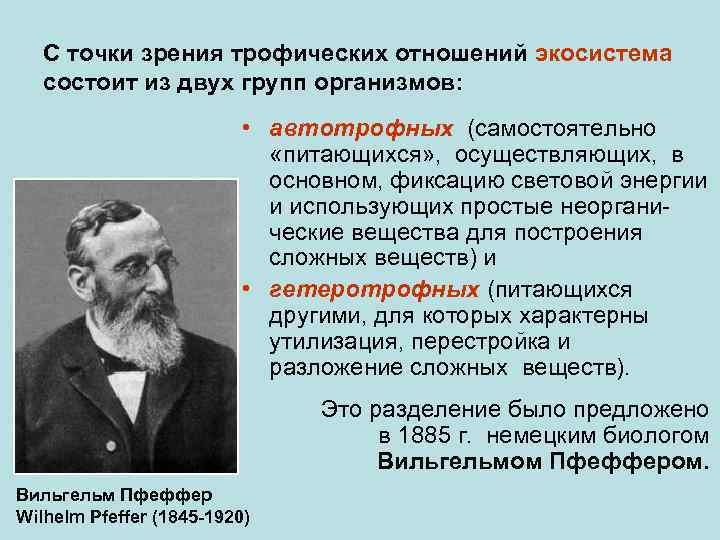 С точки зрения трофических отношений экосистема состоит из двух групп организмов:

• автотрофных (самостоятельно «питающихся», осуществляющих, в основном, фиксацию световой энергии и использующих простые неорганические вещества для построения сложных веществ) и

• гетеротрофных (питающихся другими, для которых характерны утилизация, перестройка и разложение сложных веществ).

Это разделение было предложено в 1885 г. немецким биологом Вильгельмом Пфеффером.

Вильгельм Пфеффер
Wilhelm Pfeffer (1845-1920)